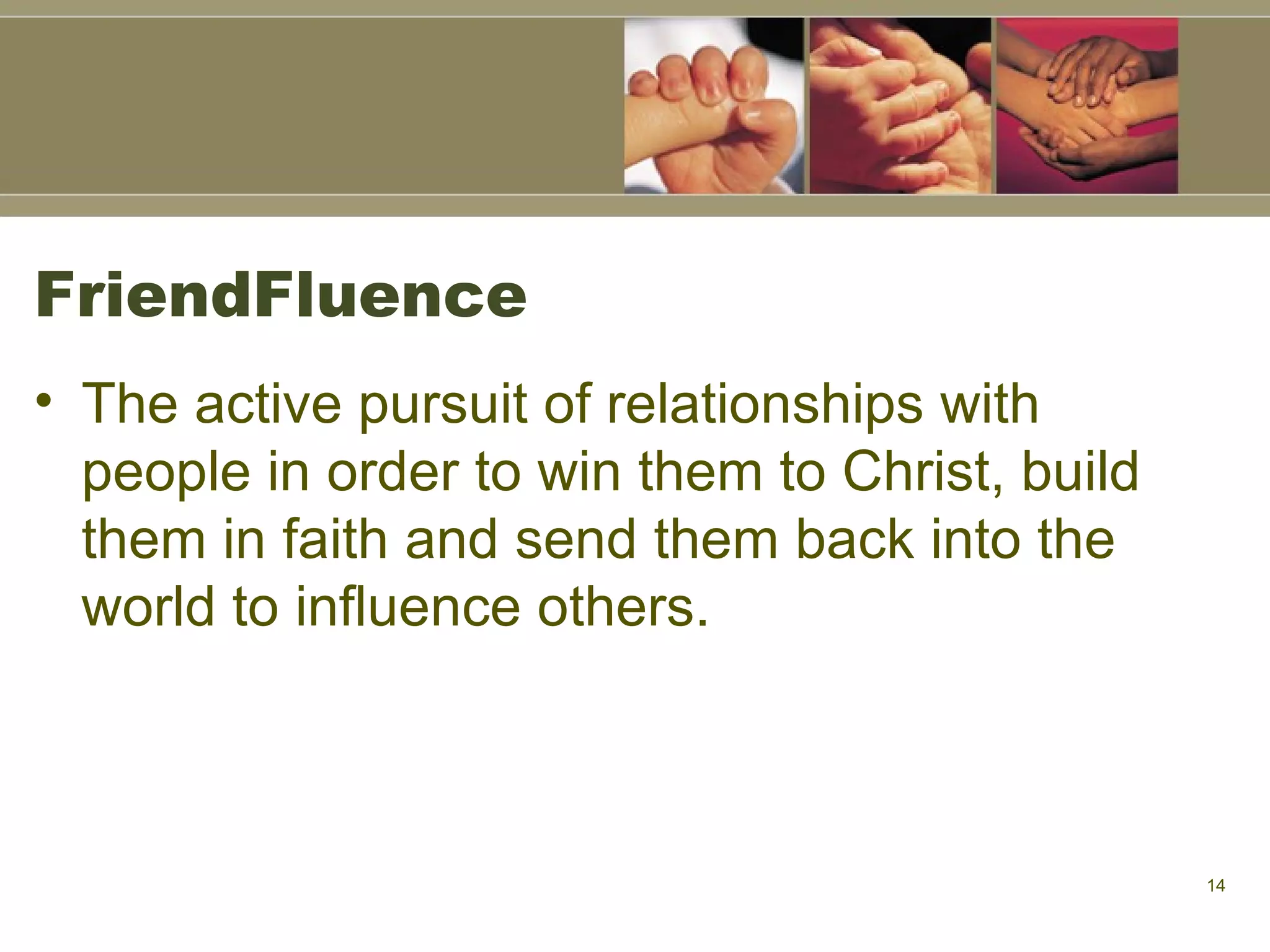 FriendFluence

• The active pursuit of relationships with people in order to win them to Christ, build them in faith and send them back into the world to influence others.

14